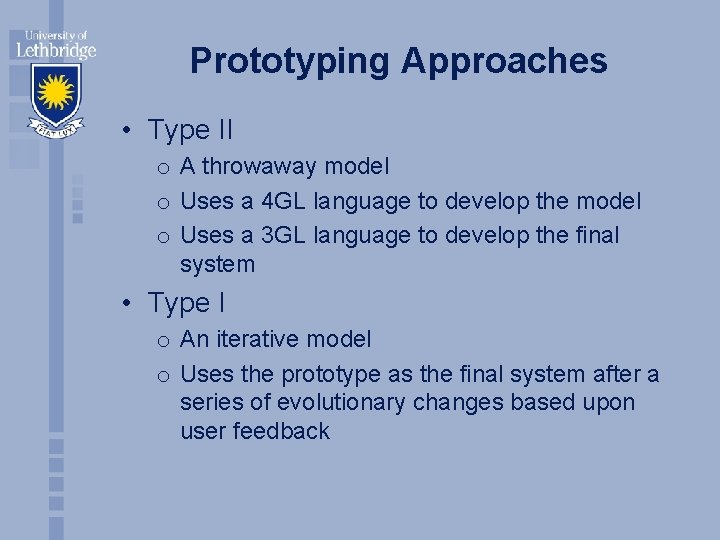 University of
Lethbridge

FIAT LUX

Prototyping Approaches

• Type II
  o A throwaway model
  o Uses a 4GL language to develop the model
  o Uses a 3GL language to develop the final system

• Type I
  o An iterative model
  o Uses the prototype as the final system after a series of evolutionary changes based upon user feedback